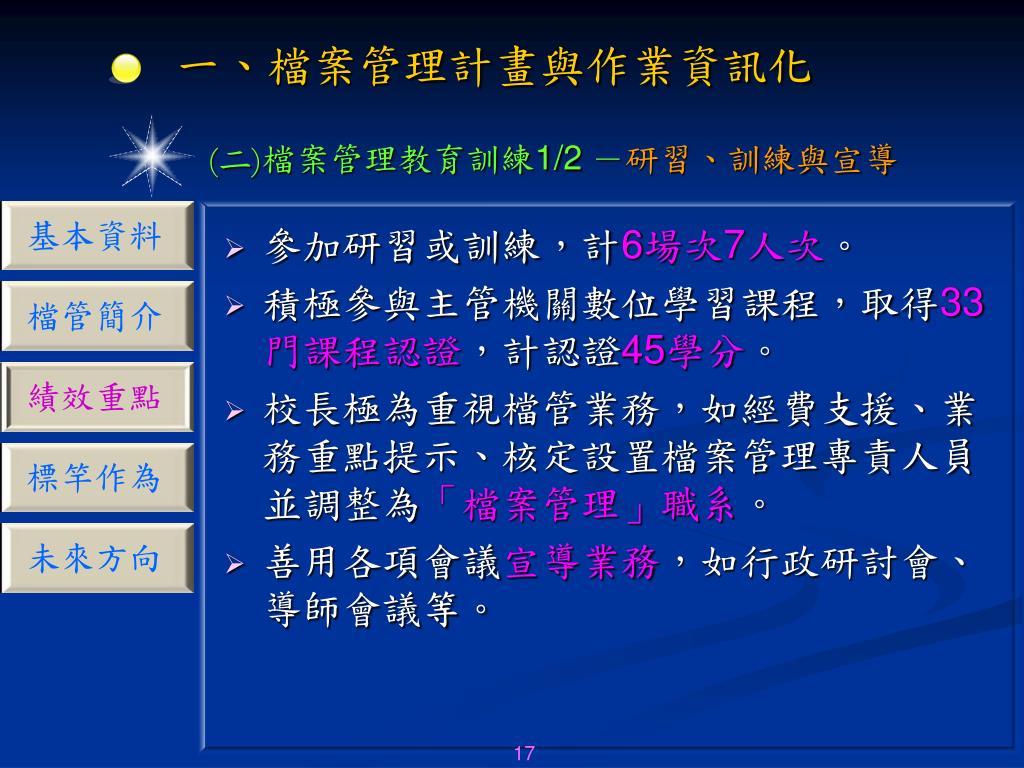 一、檔案管理計畫與作業資訊化

(二)檔案管理教育訓練1/2 －研習、訓練與宣導

基本資料

檔管簡介

績效重點

標竿作為

未來方向

➢ 參加研習或訓練，計6場次7人次。

➢ 積極參與主管機關數位學習課程，取得33門課程認證，計認證45學分。

➢ 校長極為重視檔管業務，如經費支援、業務重點提示、核定設置檔案管理專責人員並調整為「檔案管理」職系。

➢ 善用各項會議宣導業務，如行政研討會、導師會議等。

17